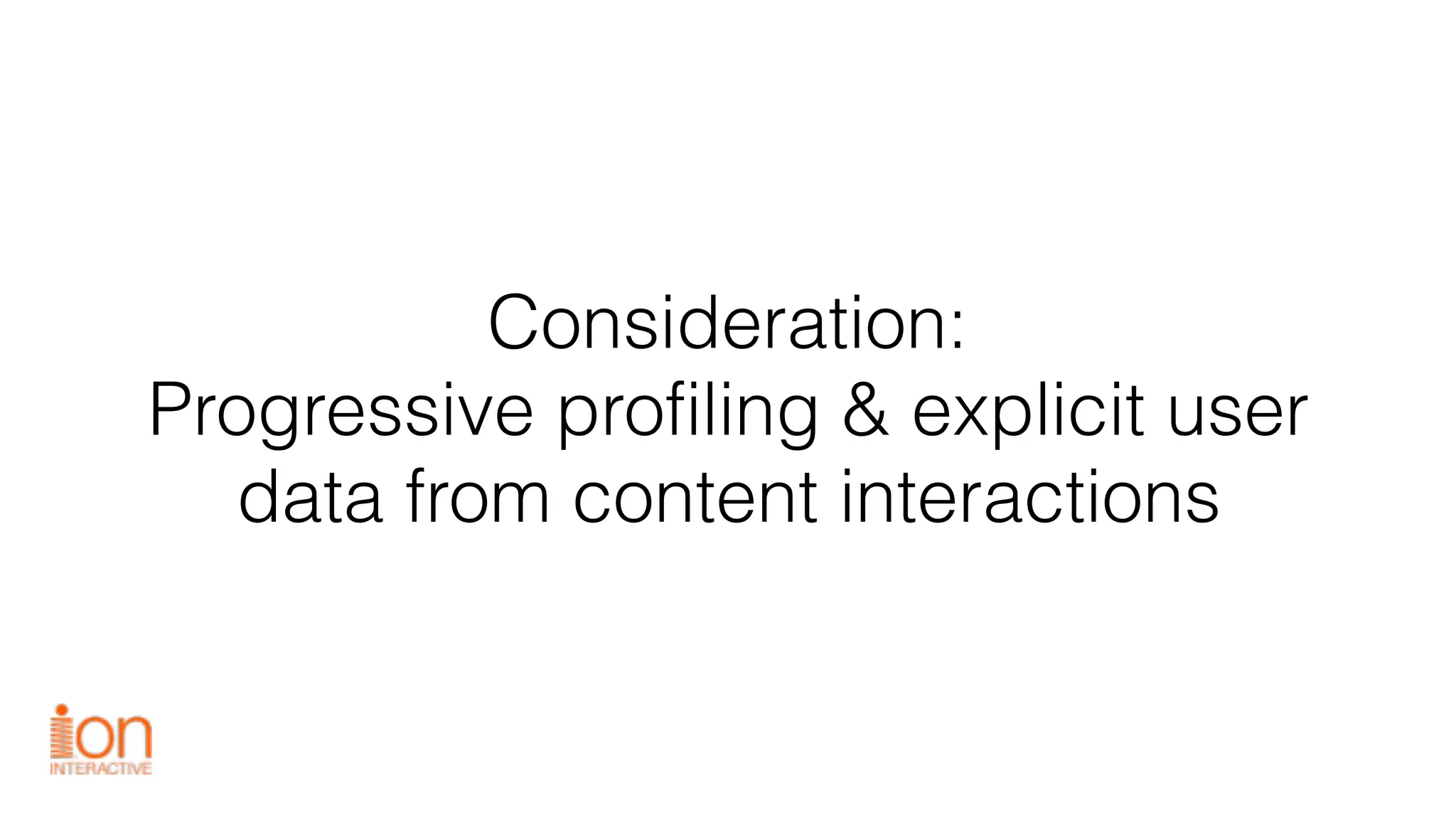 Consideration:
Progressive profiling & explicit user data from content interactions

ion
INTERACTIVE